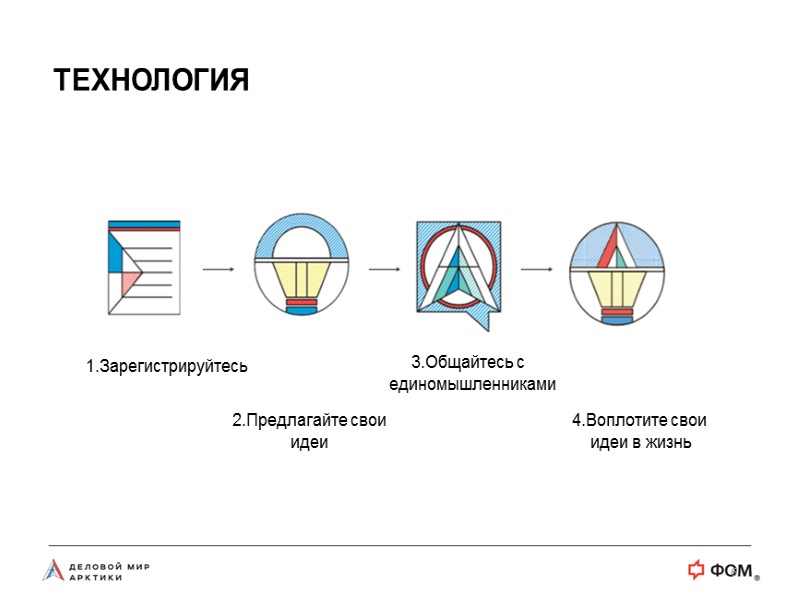 ТЕХНОЛОГИЯ

1.Зарегистрируйтесь

2.Предлагайте свои идеи

3.Общайтесь с единомышленниками

4.Воплотите свои идеи в жизнь

ДЕЛОВОЙ МИР АРКТИКИ

ФОМ®